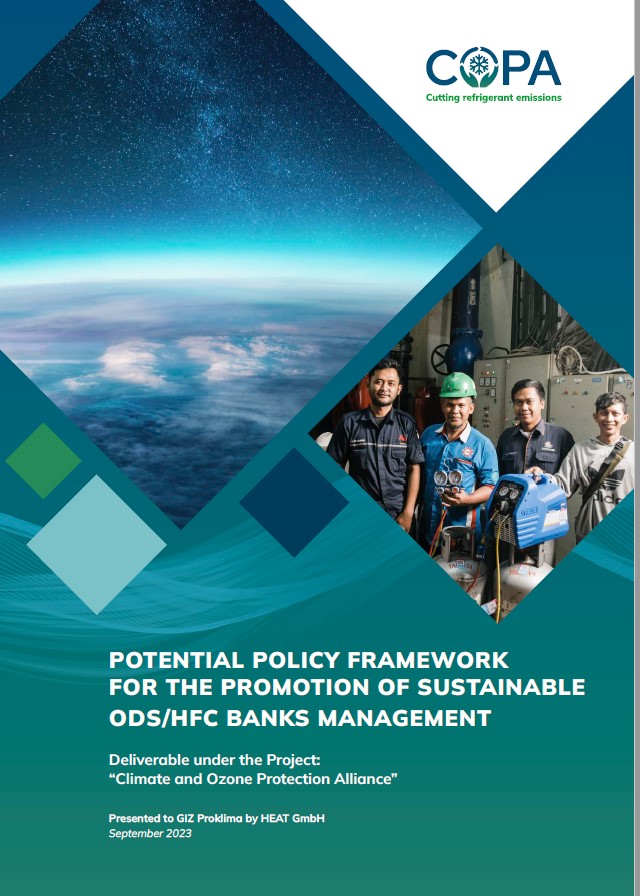 COPA
Cutting refrigerant emissions

POTENTIAL POLICY FRAMEWORK FOR THE PROMOTION OF SUSTAINABLE ODS/HFC BANKS MANAGEMENT

Deliverable under the Project:
"Climate and Ozone Protection Alliance"

Presented to GIZ Proklima by HEAT GmbH
September 2023